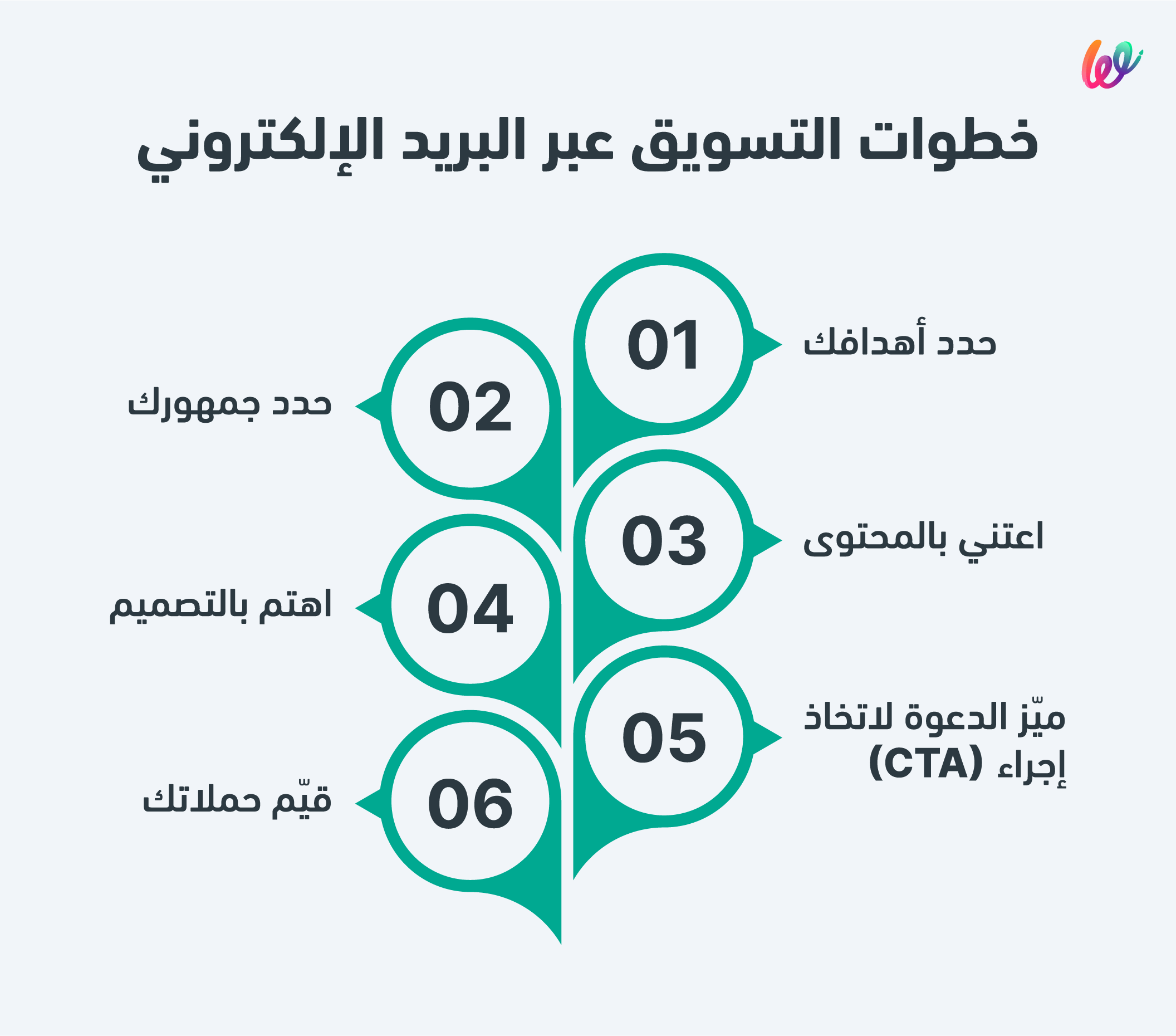 خطوات التسويق عبر البريد الإلكتروني

01
حدد أهدافك

02
حدد جمهورك

03
اعتني بالمحتوى

04
اهتم بالتصميم

05
ميّز الدعوة لاتخاذ إجراء (CTA)

06
قيّم حملاتك